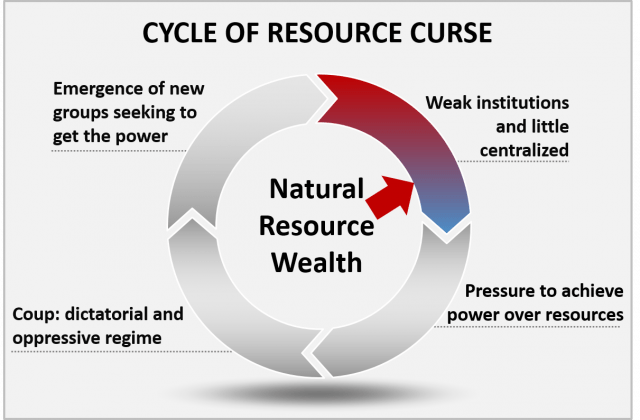 CYCLE OF RESOURCE CURSE

Emergence of new groups seeking to get the power

Weak institutions and little centralized

Natural Resource Wealth

Pressure to achieve power over resources

Coup: dictatorial and oppressive regime